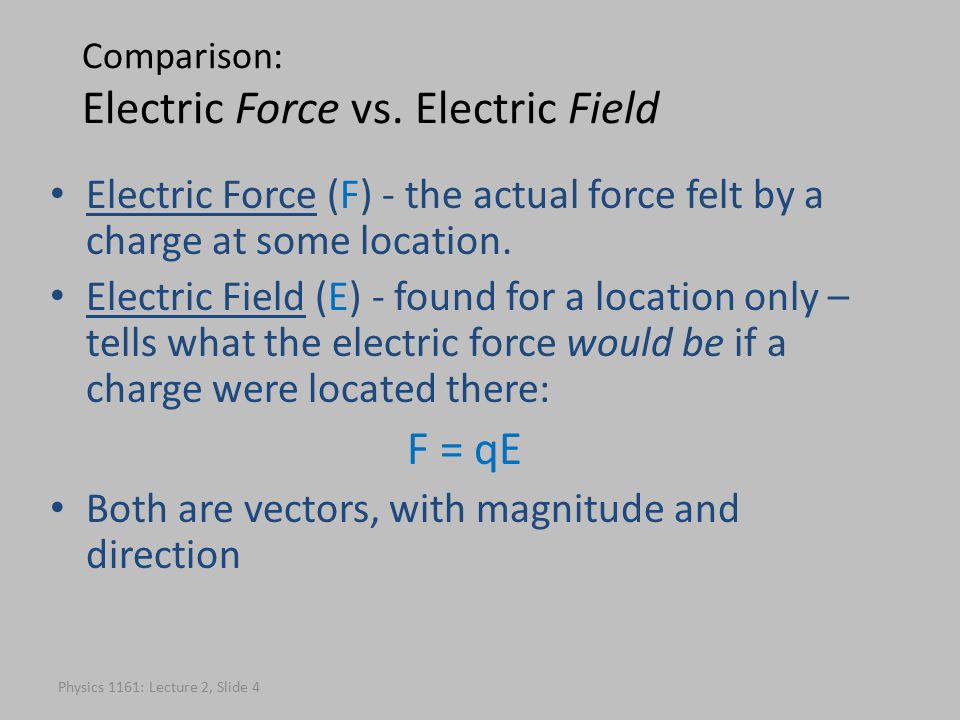 Comparison:
Electric Force vs. Electric Field

• Electric Force (F) - the actual force felt by a charge at some location.

• Electric Field (E) - found for a location only – tells what the electric force would be if a charge were located there:

$F = qE$

• Both are vectors, with magnitude and direction

Physics 1161: Lecture 2, Slide 4